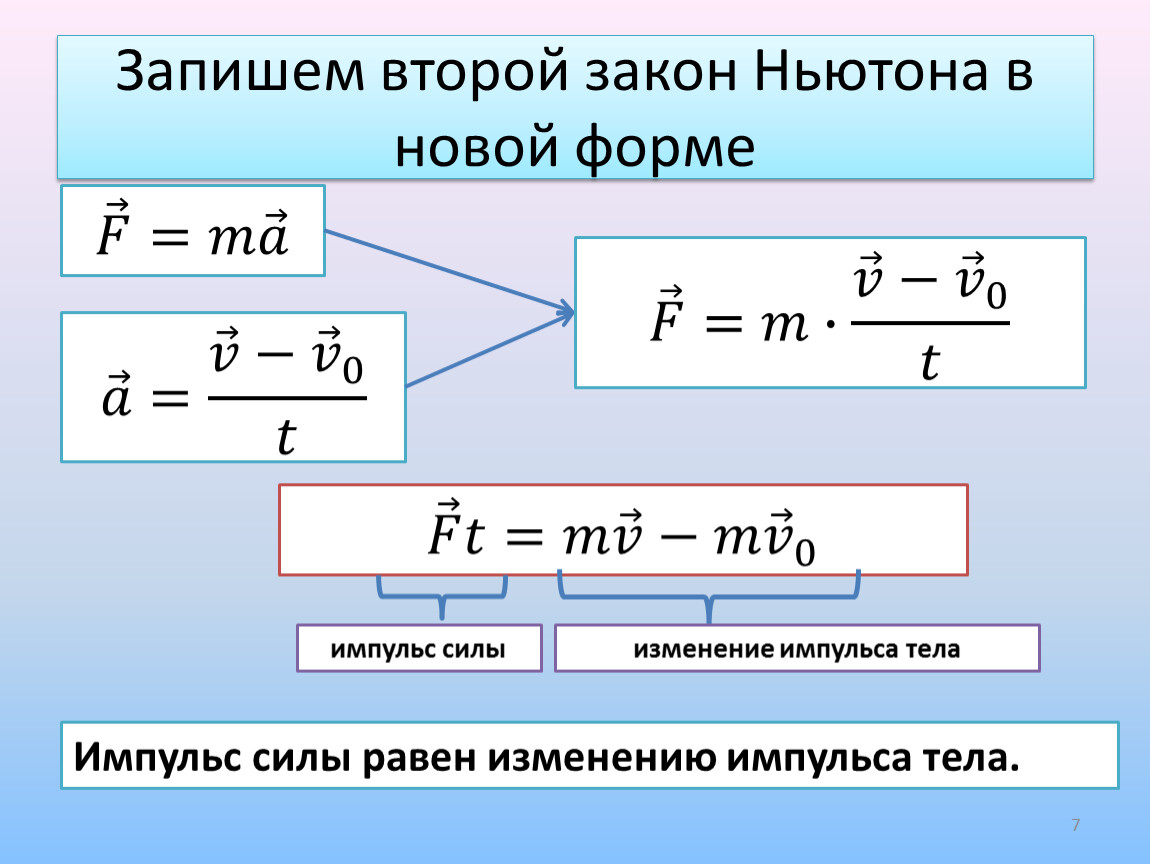 Запишем второй закон Ньютона в новой форме

$\vec{F} = m\vec{a}$

$\vec{a} = \frac{\vec{v} - \vec{v}_0}{t}$

$\vec{F} = m \cdot \frac{\vec{v} - \vec{v}_0}{t}$

$\vec{F}t = m\vec{v} - m\vec{v}_0$

импульс силы

изменение импульса тела

Импульс силы равен изменению импульса тела.

7